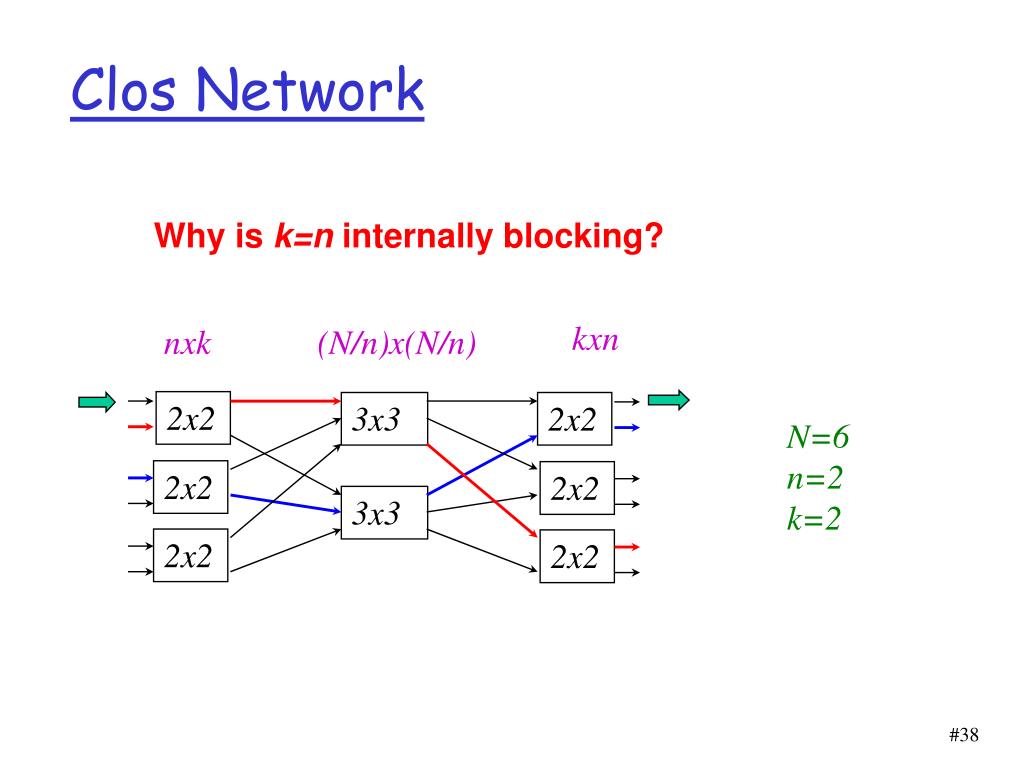 Clos Network

Why is k=n internally blocking?

nxk

(N/n)x(N/n)

kxn

2x2

2x2

2x2

3x3

3x3

2x2

2x2

2x2

N=6
n=2
k=2

#38